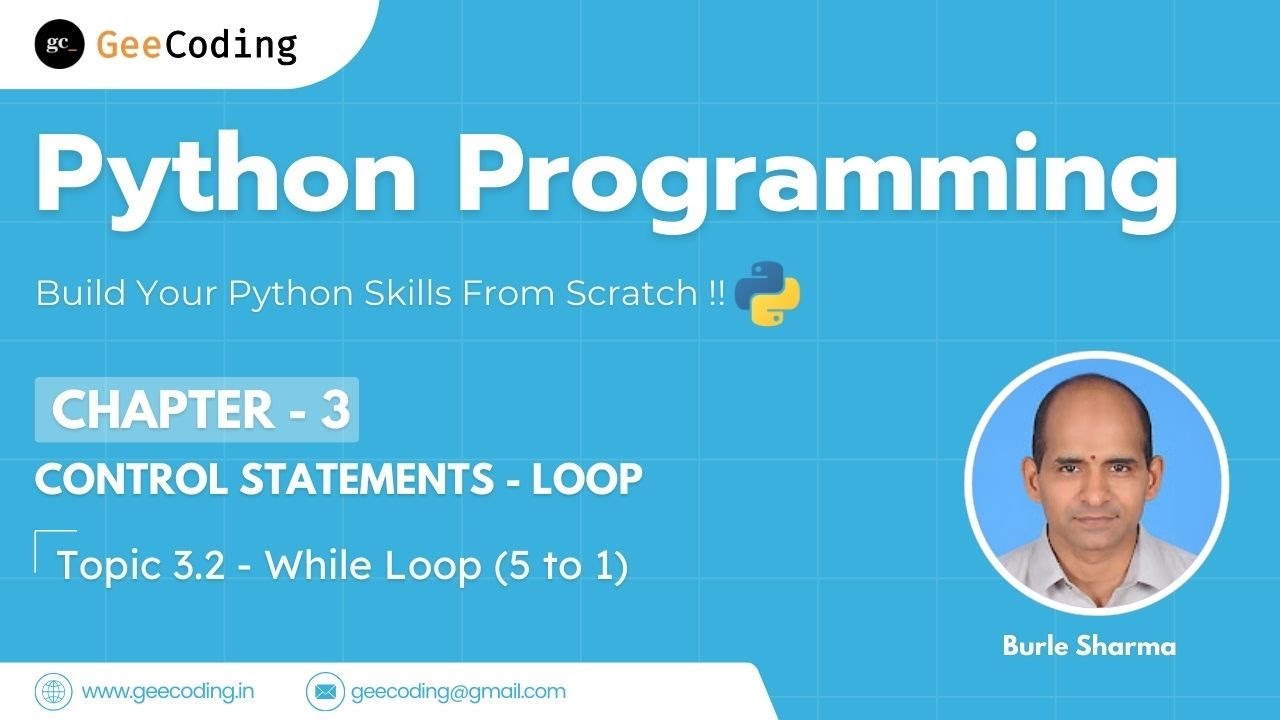 gc_ GeeCoding

Python Programming

Build Your Python Skills From Scratch !!

CHAPTER - 3

CONTROL STATEMENTS - LOOP

Topic 3.2 - While Loop (5 to 1)

Burle Sharma

www.geecoding.in

geecoding@gmail.com